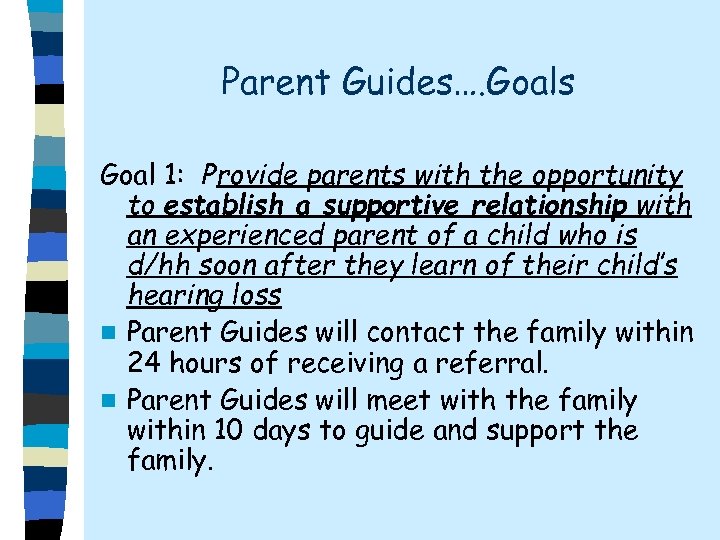 Parent Guides….Goals

Goal 1: Provide parents with the opportunity to establish a supportive relationship with an experienced parent of a child who is d/hh soon after they learn of their child's hearing loss

Parent Guides will contact the family within 24 hours of receiving a referral.

Parent Guides will meet with the family within 10 days to guide and support the family.